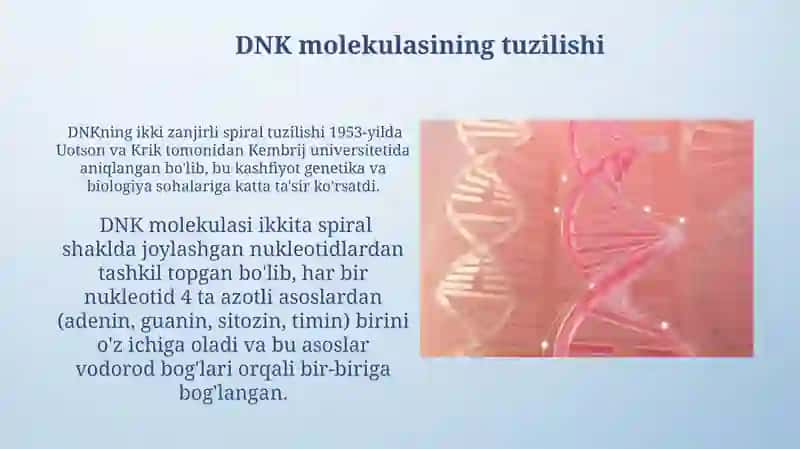 DNK molekulasining tuzilishi

DNKning ikki zanjirli spiral tuzilishi 1953-yilda Uotson va Krik tomonidan Kembrij universitetida aniqlangan bo'lib, bu kashfiyot genetika va biologiya sohalariga katta ta'sir ko'rsatdi.

DNK molekulasi ikkita spiral shaklda joylashgan nukleotidlardan tashkil topgan bo'lib, har bir nukleotid 4 ta azotli asoslardan (adenin, guanin, sitozin, timin) birini o'z ichiga oladi va bu asoslar vodorod bog'lari orqali bir-biriga bog'langan.